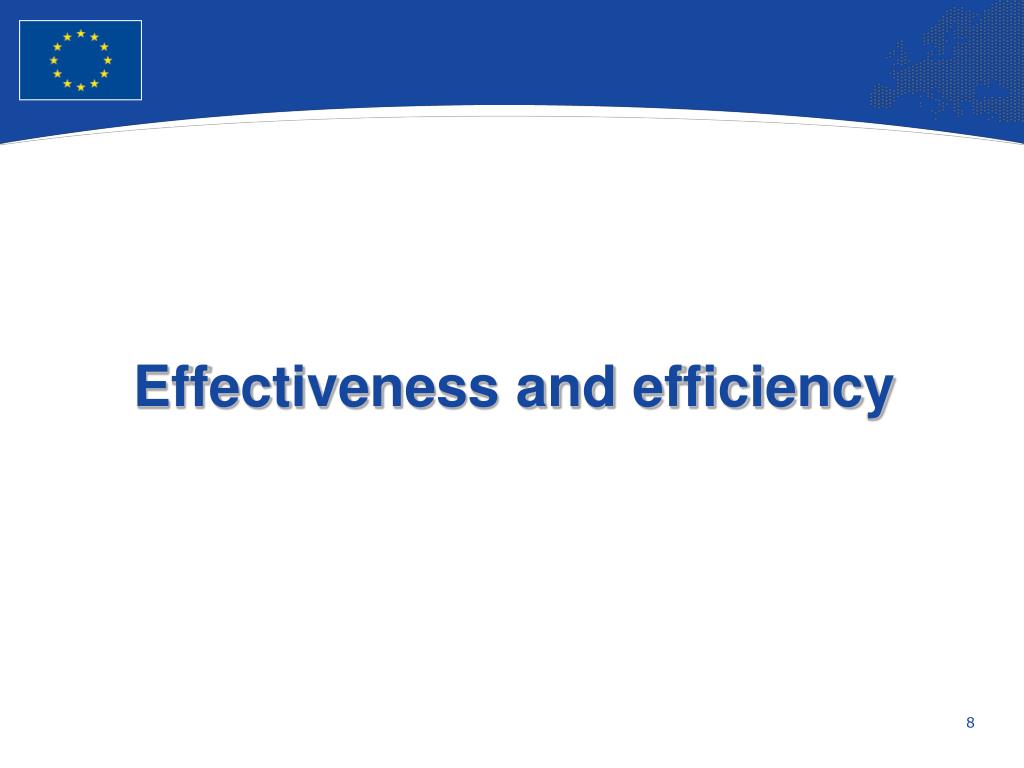 Effectiveness and efficiency

8